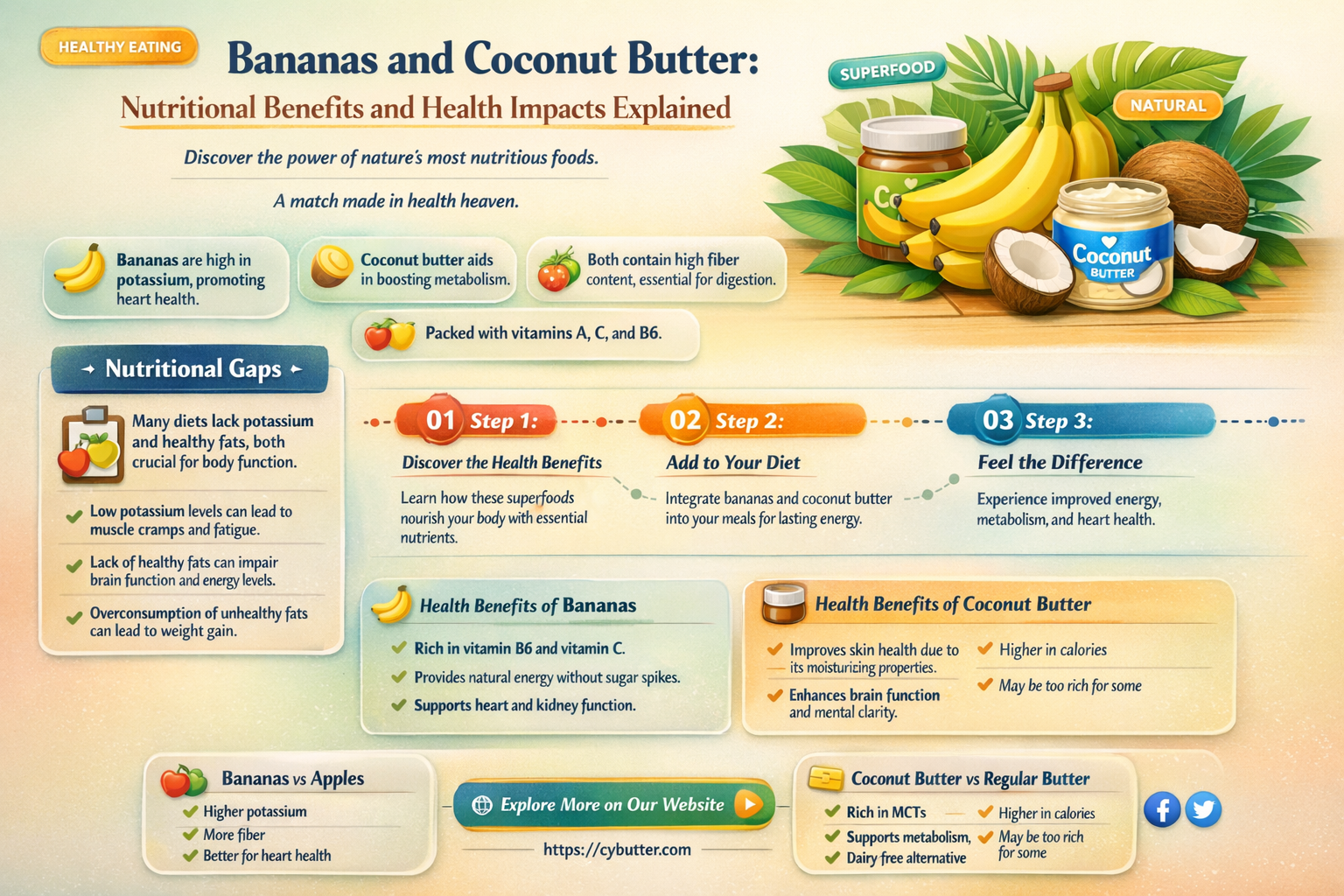 HEALTHY EATING

Bananas and Coconut Butter:

Nutritional Benefits and Health Impacts Explained

Discover the power of nature's most nutritious foods.

A match made in health heaven.

SUPERFOOD

NATURAL

Co

Coconut BUTTER

Bananas are high in potassium, promoting heart health.

Coconut butter aids in boosting metabolism.

Both contain high fiber content, essential for digestion.

Packed with vitamins A, C, and B6.

Nutritional Gaps

Many diets lack potassium and healthy fats, both crucial for body function.

Low potassium levels can lead to muscle cramps and fatigue.

Lack of healthy fats can impair brain function and energy levels.

Overconsumption of unhealthy fats can lead to weight gain.

01 Step 1:

Discover the Health Benefits

Learn how these superfoods nourish your body with essential nutrients.

02 Step 2:

Add to Your Diet

Integrate bananas and coconut butter into your meals for lasting energy.

03 Step 3:

Feel the Difference

Experience improved energy, metabolism, and heart health.

Health Benefits of Bananas

Rich in vitamin B6 and vitamin C.

Provides natural energy without sugar spikes.

Supports heart and kidney function.

Health Benefits of Coconut Butter

Improves skin health due to its moisturizing properties.

Enhances brain function and mental clarity.

Higher in calories

May be too rich for some

Bananas vs Apples

Higher potassium

More fiber

Better for heart health

Explore More on Our Website

https://cybutter.com

Coconut Butter vs Regular Butter

Rich in MCTs

Supports metabolism,

Dairy free alternative

Higher in calories

May be too rich for some